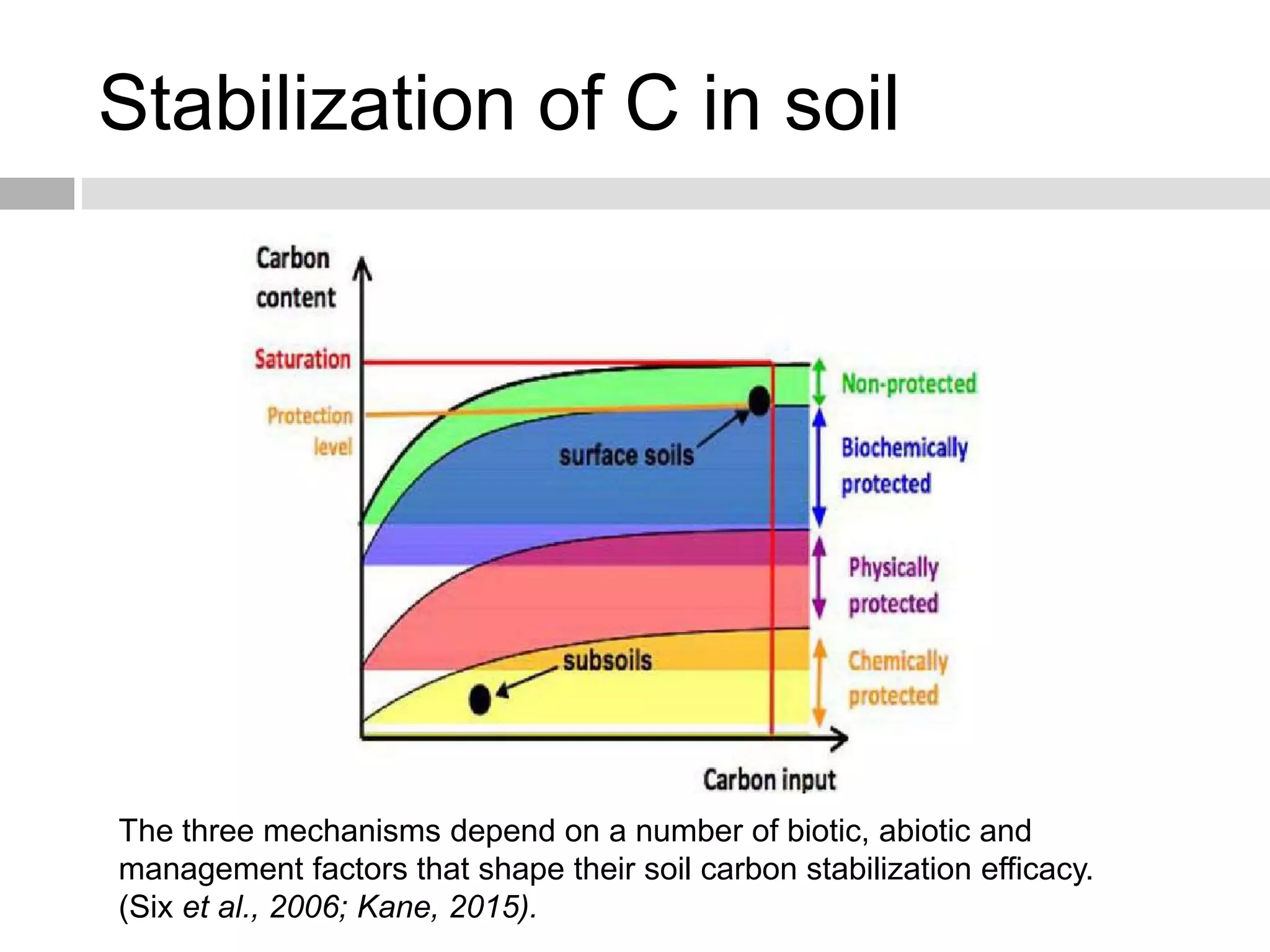 Stabilization of C in soil

Carbon content

Saturation

Protection level

surface soils

subsoils

Non-protected

Biochemically protected

Physically protected

Chemically protected

Carbon input

The three mechanisms depend on a number of biotic, abiotic and management factors that shape their soil carbon stabilization efficacy. (Six et al., 2006; Kane, 2015).